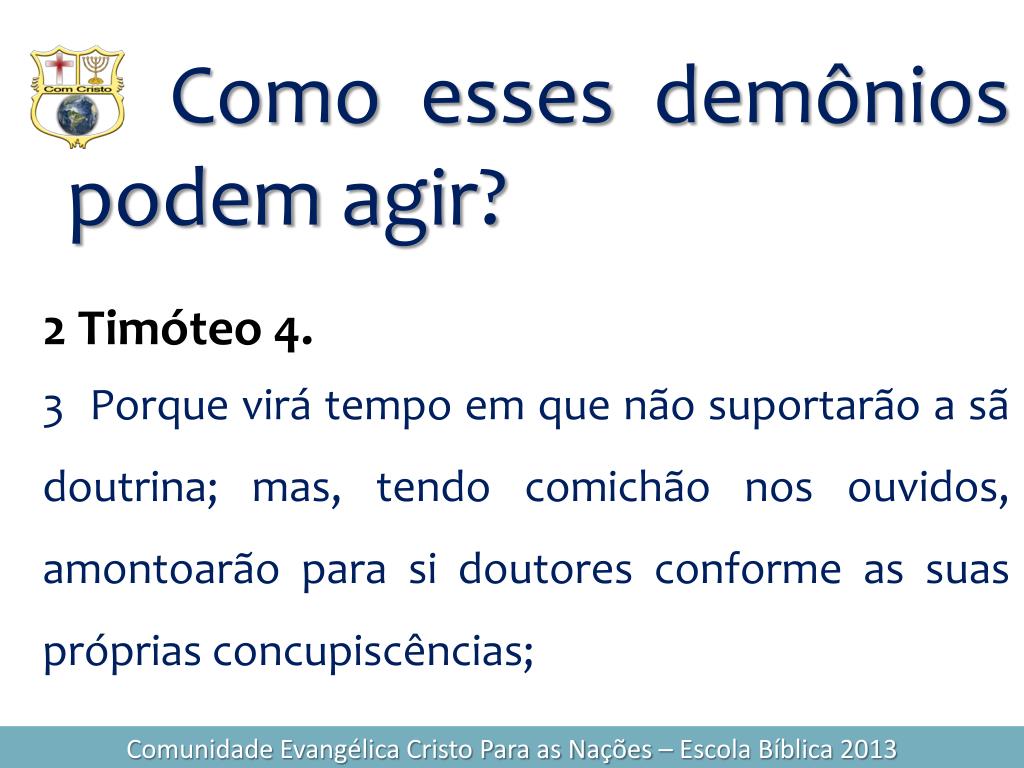 Com Cristo

Como esses demônios podem agir?

2 Timóteo 4.

3 Porque virá tempo em que não suportarão a sã doutrina; mas, tendo comichão nos ouvidos, amontoarão para si doutores conforme as suas próprias concupiscências;

Comunidade Evangélica Cristo Para as Nações – Escola Bíblica 2013